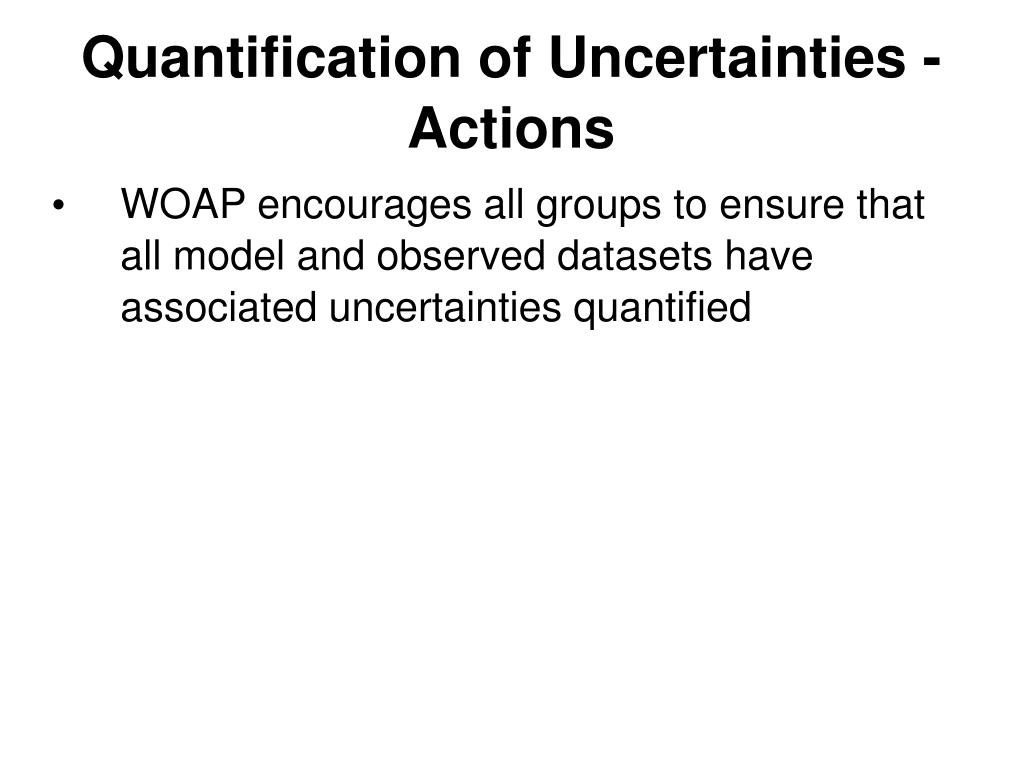 Quantification of Uncertainties - Actions

• WOAP encourages all groups to ensure that all model and observed datasets have associated uncertainties quantified